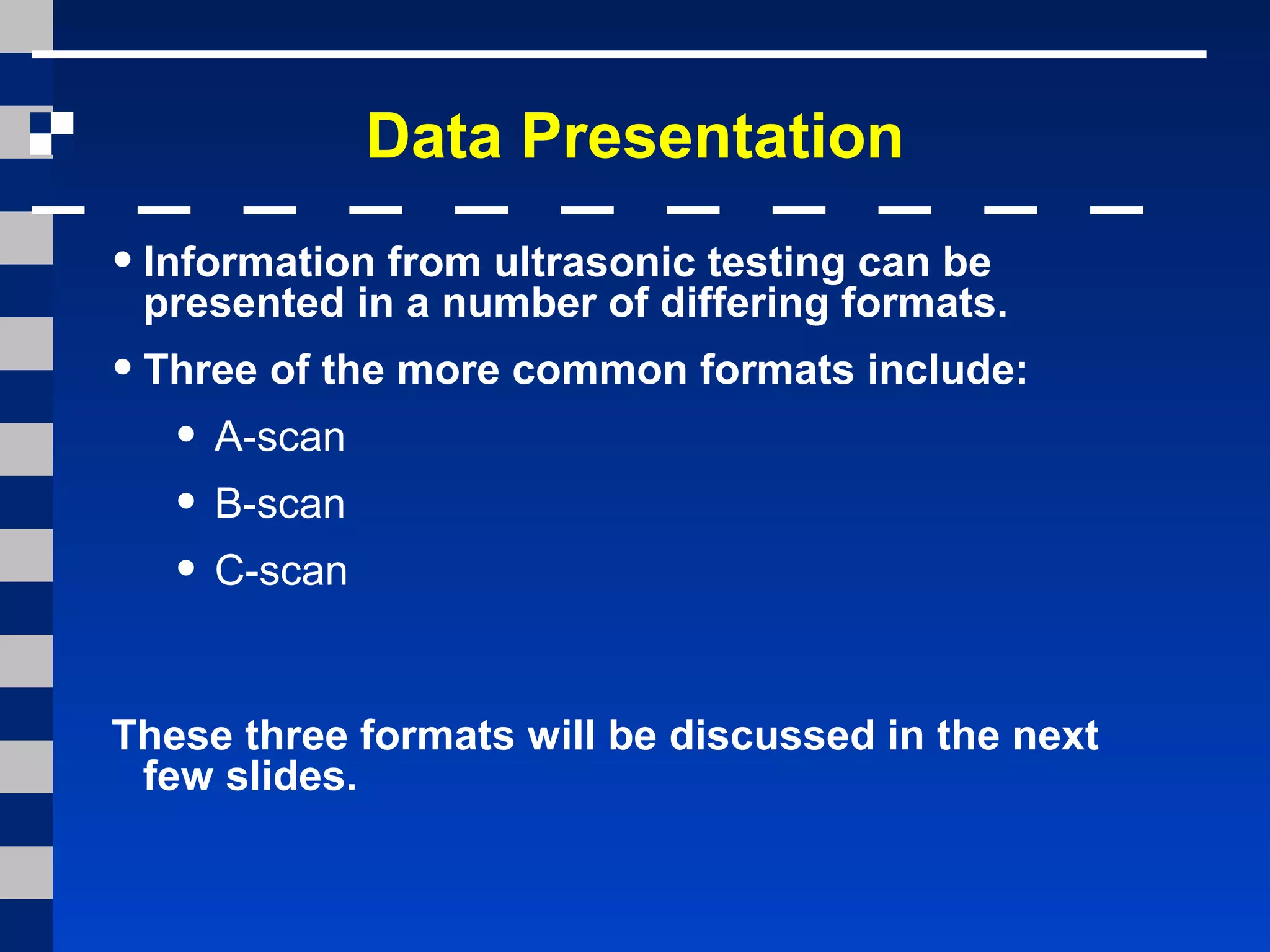 Data Presentation

• Information from ultrasonic testing can be presented in a number of differing formats.

• Three of the more common formats include:

• A-scan

• B-scan

• C-scan

These three formats will be discussed in the next few slides.